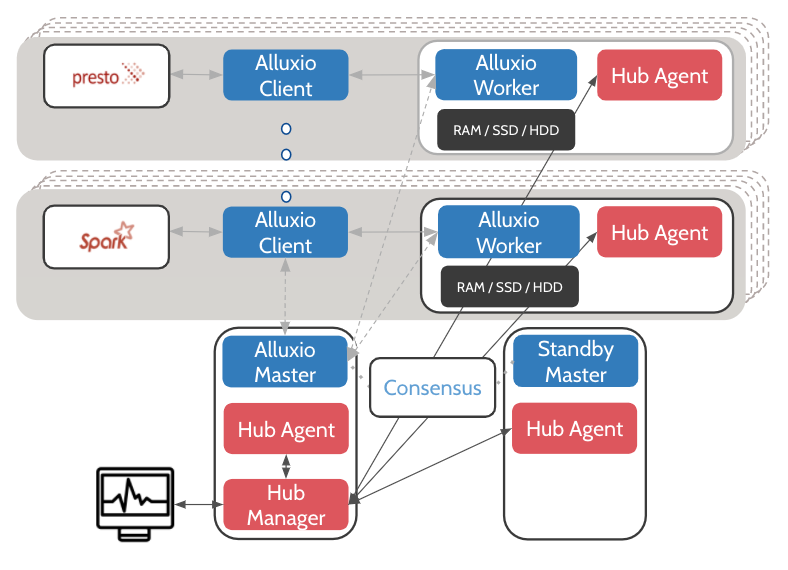 presto

Alluxio Client

Alluxio Worker

Hub Agent

RAM / SSD / HDD

Spark

Alluxio Client

Alluxio Worker

Hub Agent

RAM / SSD / HDD

Alluxio Master

Consensus

Standby Master

Hub Agent

Hub Agent

Hub Manager